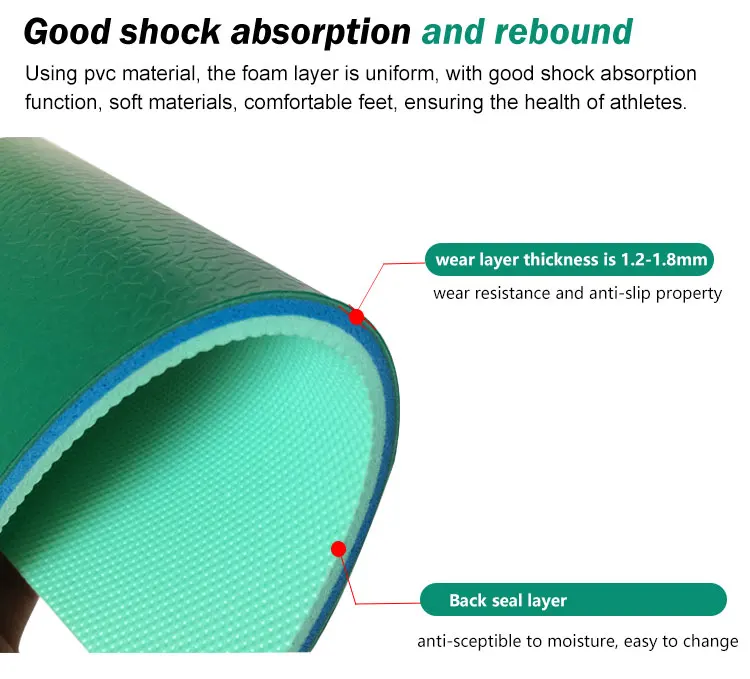 Good shock absorption and rebound

Using pvc material, the foam layer is uniform, with good shock absorption function, soft materials, comfortable feet, ensuring the health of athletes.

wear layer thickness is 1.2-1.8mm

wear resistance and anti-slip property

Back seal layer

anti-sceptible to moisture, easy to change